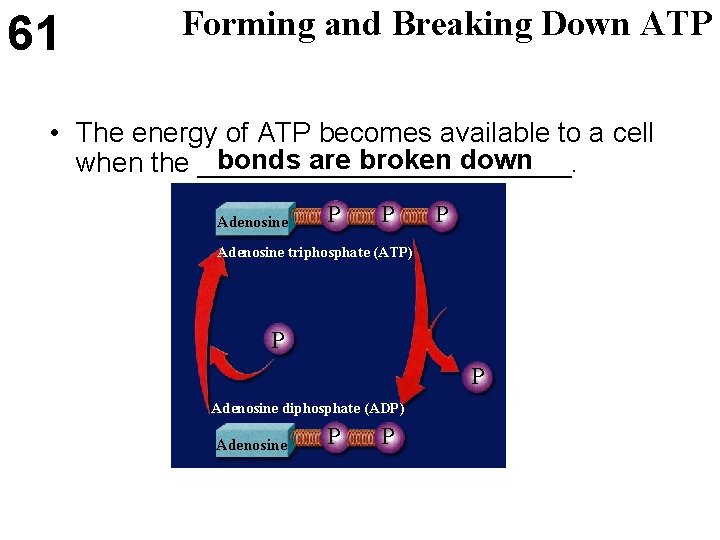 61

Forming and Breaking Down ATP

• The energy of ATP becomes available to a cell when the bonds are broken down.

Adenosine P P P

Adenosine triphosphate (ATP)

P

P

Adenosine diphosphate (ADP)

Adenosine P P